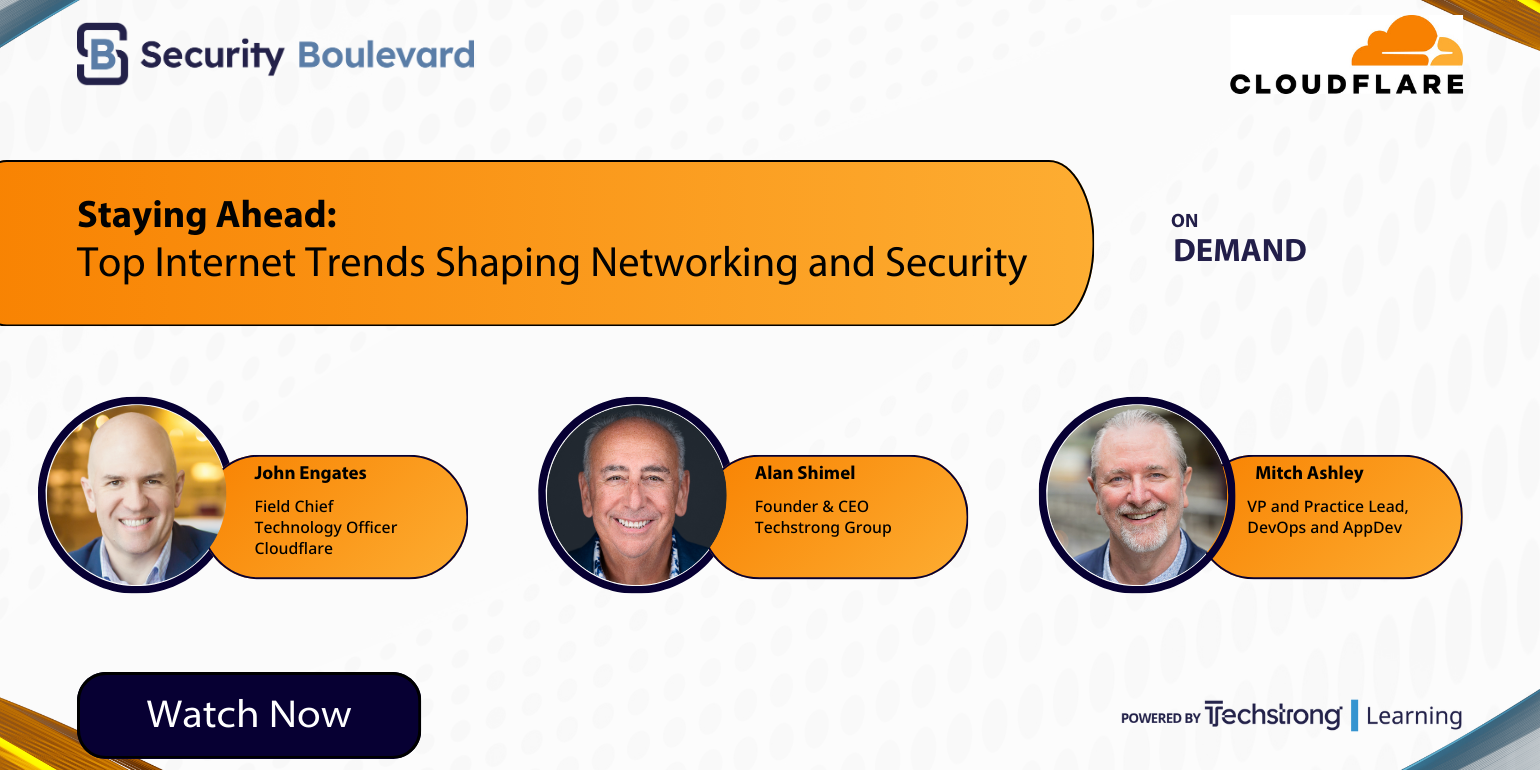 Security Boulevard

CLOUDFLARE

Staying Ahead:
Top Internet Trends Shaping Networking and Security

ON
DEMAND

John Engates
Field Chief Technology Officer Cloudflare

Alan Shimel
Founder & CEO Techstrong Group

Mitch Ashley
VP and Practice Lead, DevOps and AppDev

Watch Now

POWERED BY Techstrong | Learning